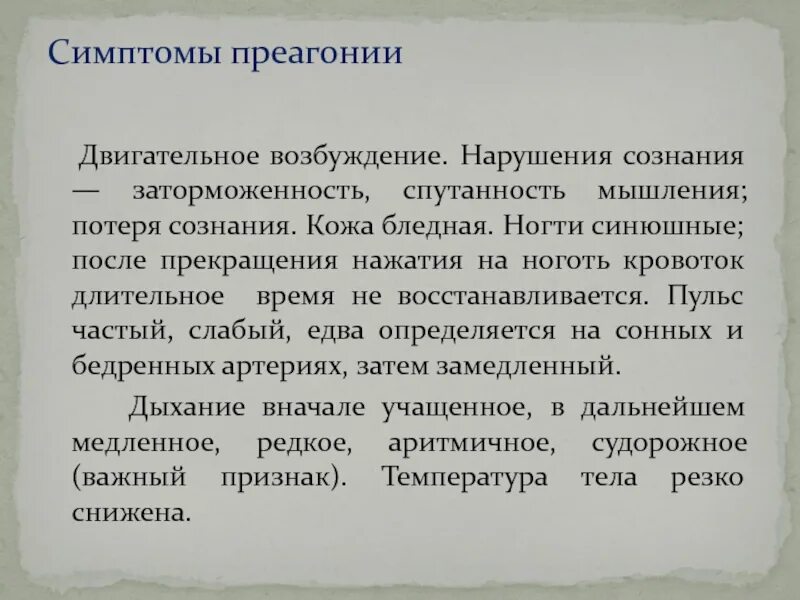 Симптомы преагонии

Двигательное возбуждение. Нарушения сознания — заторможенность, спутанность мышления; потеря сознания. Кожа бледная. Ногти синюшные; после прекращения нажатия на ноготь кровоток длительное время не восстанавливается. Пульс частый, слабый, едва определяется на сонных и бедренных артериях, затем замедленный.

Дыхание вначале учащенное, в дальнейшем медленное, редкое, аритмичное, судорожное (важный признак). Температура тела резко снижена.